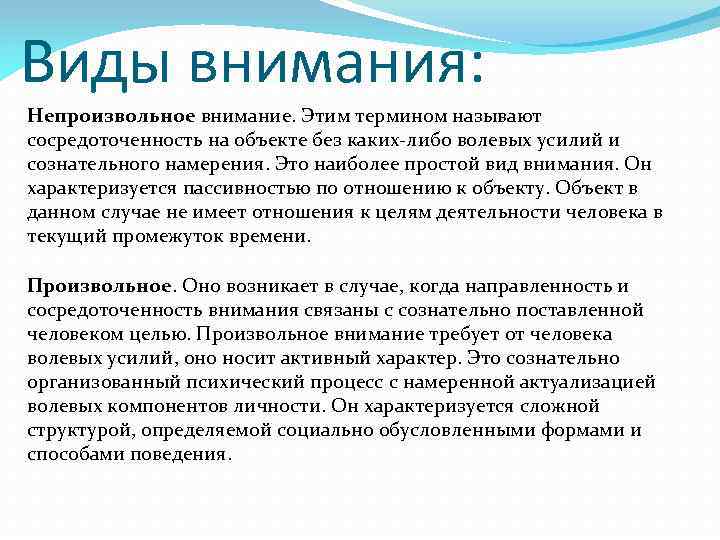 Виды внимания:

Непроизвольное внимание. Этим термином называют сосредоточенность на объекте без каких-либо волевых усилий и сознательного намерения. Это наиболее простой вид внимания. Он характеризуется пассивностью по отношению к объекту. Объект в данном случае не имеет отношения к целям деятельности человека в текущий промежуток времени.

Произвольное. Оно возникает в случае, когда направленность и сосредоточенность внимания связаны с сознательно поставленной человеком целью. Произвольное внимание требует от человека волевых усилий, оно носит активный характер. Это сознательно организованный психический процесс с намеренной актуализацией волевых компонентов личности. Он характеризуется сложной структурой, определяемой социально обусловленными формами и способами поведения.